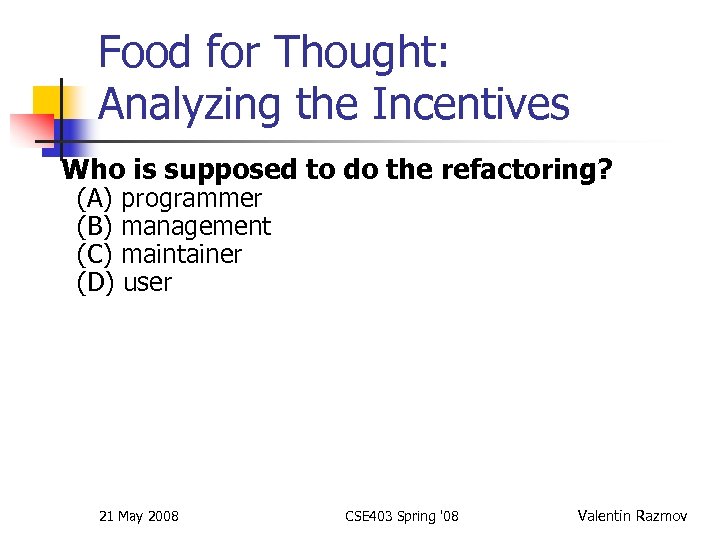 Food for Thought:
Analyzing the Incentives

Who is supposed to do the refactoring?
(A) programmer
(B) management
(C) maintainer
(D) user

21 May 2008 CSE403 Spring '08 Valentin Razmov